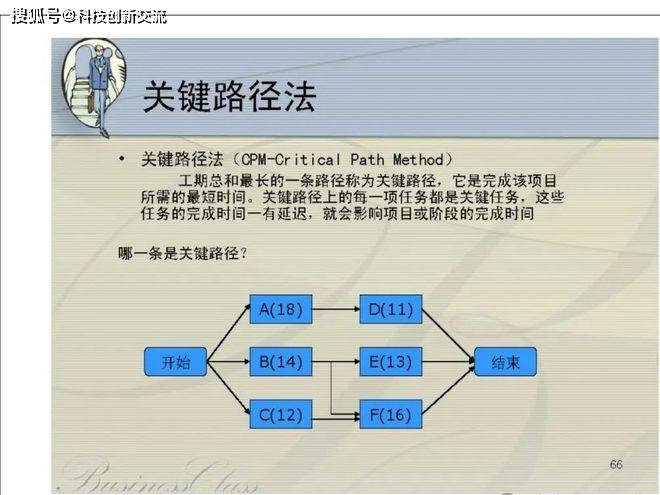 搜狐号@科技创新交流

关键路径法

• 关键路径法（CPM-Critical Path Method）
工期总和最长的一条路径称为关键路径，它是完成该项目所需的最短时间。关键路径上的每一项任务都是关键任务，这些任务的完成时间一有延迟，就会影响项目或阶段的完成时间

哪一条是关键路径？

开始
A(18)
B(14)
C(12)
D(11)
E(13)
F(16)
结束

66

BusinessClass